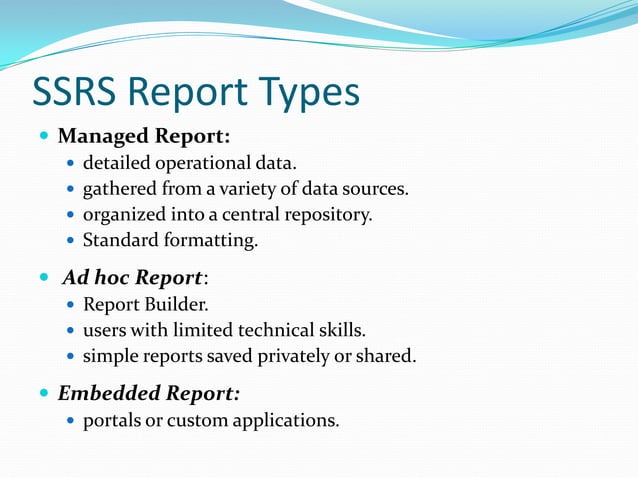 SSRS Report Types

- Managed Report:
  - detailed operational data.
  - gathered from a variety of data sources.
  - organized into a central repository.
  - Standard formatting.

- Ad hoc Report:
  - Report Builder.
  - users with limited technical skills.
  - simple reports saved privately or shared.

- Embedded Report:
  - portals or custom applications.